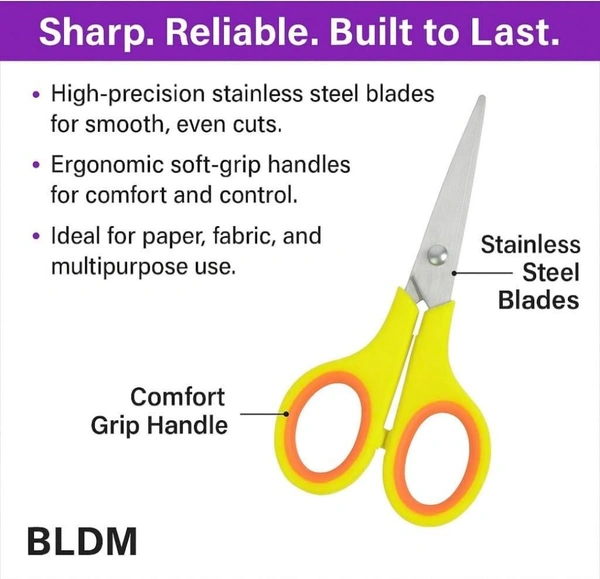 Sharp. Reliable. Built to Last.

• High-precision stainless steel blades for smooth, even cuts.

• Ergonomic soft-grip handles for comfort and control.

• Ideal for paper, fabric, and multipurpose use.

Stainless Steel Blades

Comfort Grip Handle

BLDM